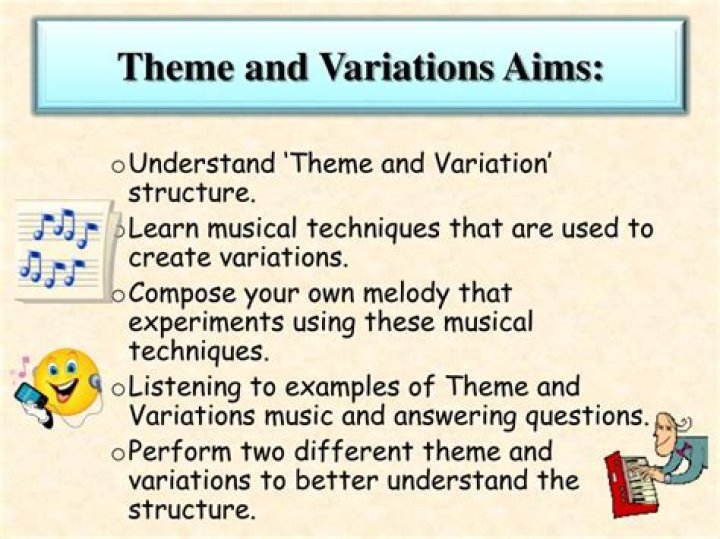 Theme and Variations Aims:

o Understand 'Theme and Variation' structure.

o Learn musical techniques that are used to create variations.

o Compose your own melody that experiments using these musical techniques.

o Listening to examples of Theme and Variations music and answering questions.

o Perform two different theme and variations to better understand the structure.